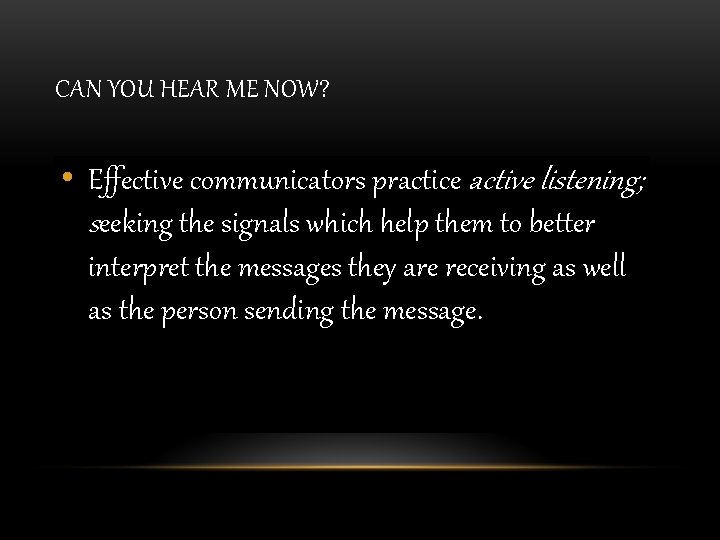 CAN YOU HEAR ME NOW?

• Effective communicators practice active listening; seeking the signals which help them to better interpret the messages they are receiving as well as the person sending the message.